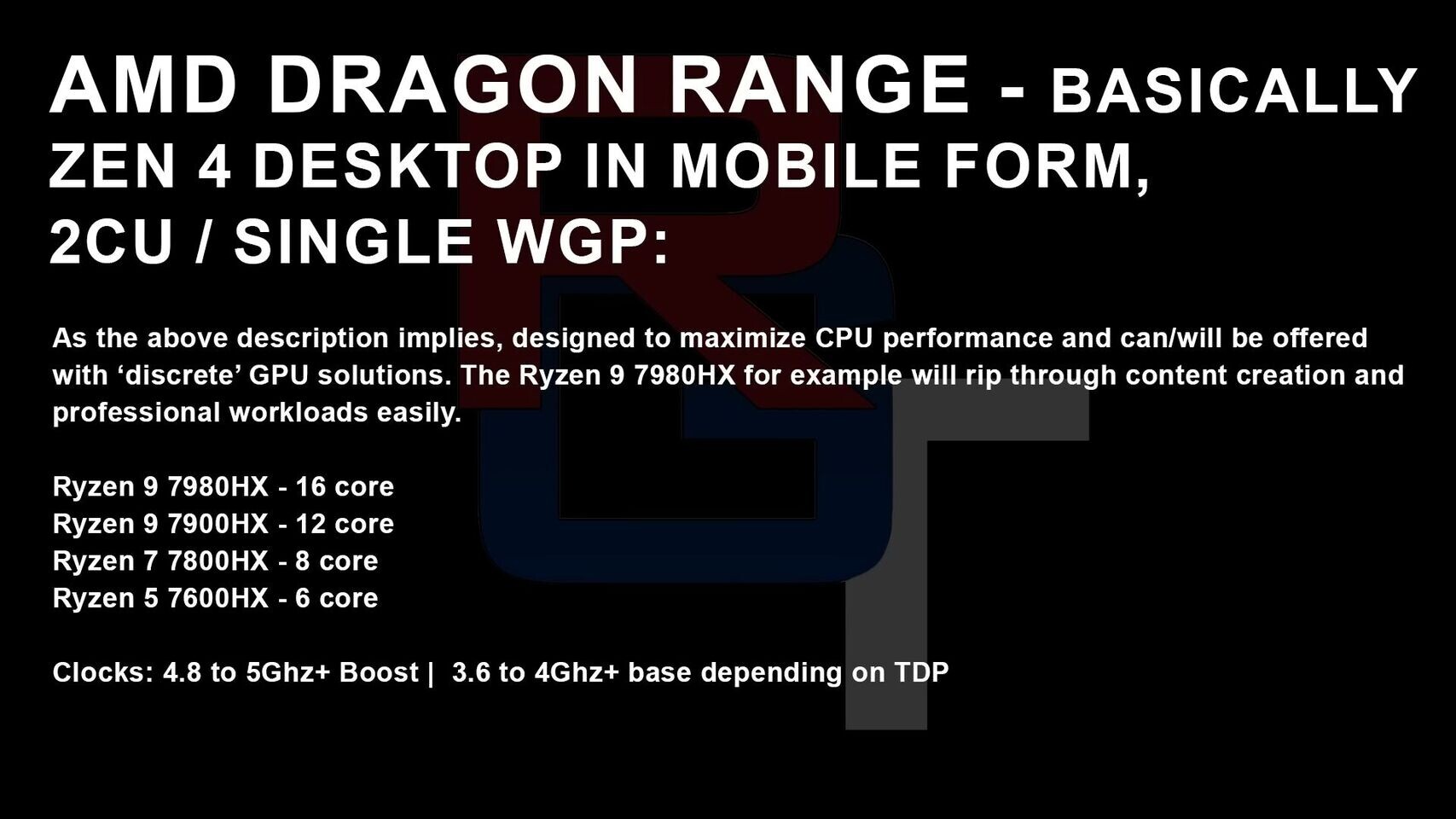 AMD DRAGON RANGE - BASICALLY ZEN 4 DESKTOP IN MOBILE FORM, 2CU / SINGLE WGP:

As the above description implies, designed to maximize CPU performance and can/will be offered with ‘discrete’ GPU solutions. The Ryzen 9 7980HX for example will rip through content creation and professional workloads easily.

Ryzen 9 7980HX - 16 core
Ryzen 9 7900HX - 12 core
Ryzen 7 7800HX - 8 core
Ryzen 5 7600HX - 6 core

Clocks: 4.8 to 5Ghz+ Boost | 3.6 to 4Ghz+ base depending on TDP